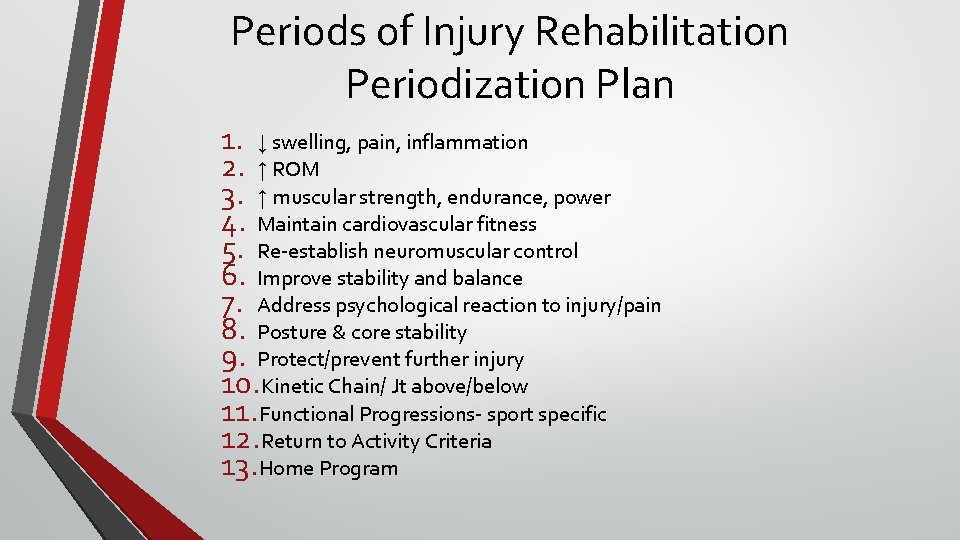 Periods of Injury Rehabilitation
Periodization Plan

1. ↓ swelling, pain, inflammation
2. ↑ ROM
3. ↑ muscular strength, endurance, power
4. Maintain cardiovascular fitness
5. Re-establish neuromuscular control
6. Improve stability and balance
7. Address psychological reaction to injury/pain
8. Posture & core stability
9. Protect/prevent further injury
10. Kinetic Chain/ Jt above/below
11. Functional Progressions- sport specific
12. Return to Activity Criteria
13. Home Program